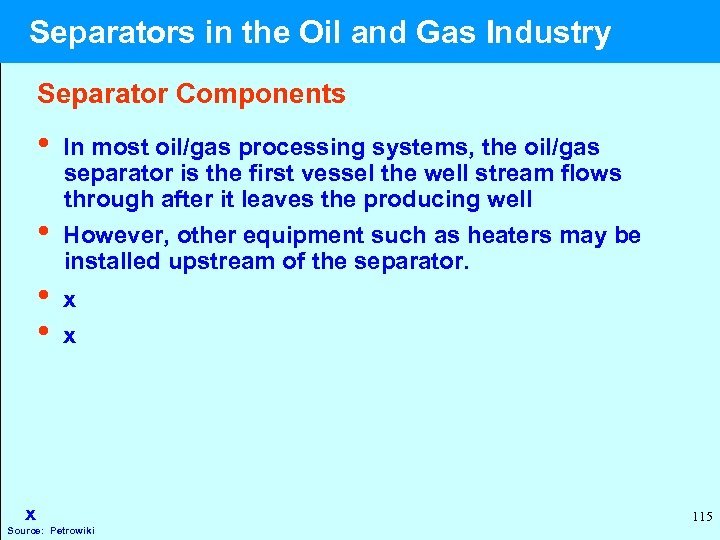 Separators in the Oil and Gas Industry

Separator Components

• In most oil/gas processing systems, the oil/gas separator is the first vessel the well stream flows through after it leaves the producing well

• However, other equipment such as heaters may be installed upstream of the separator.

• x

• x

x

Source: Petrowiki

115